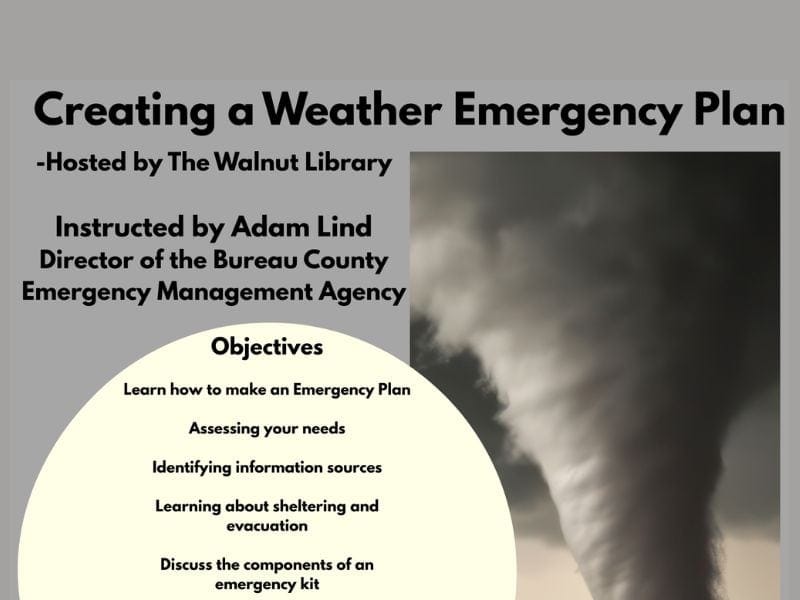 Creating a Weather Emergency Plan

-Hosted by The Walnut Library

Instructed by Adam Lind
Director of the Bureau County Emergency Management Agency

Objectives

Learn how to make an Emergency Plan

Assessing your needs

Identifying information sources

Learning about sheltering and evacuation

Discuss the components of an emergency kit